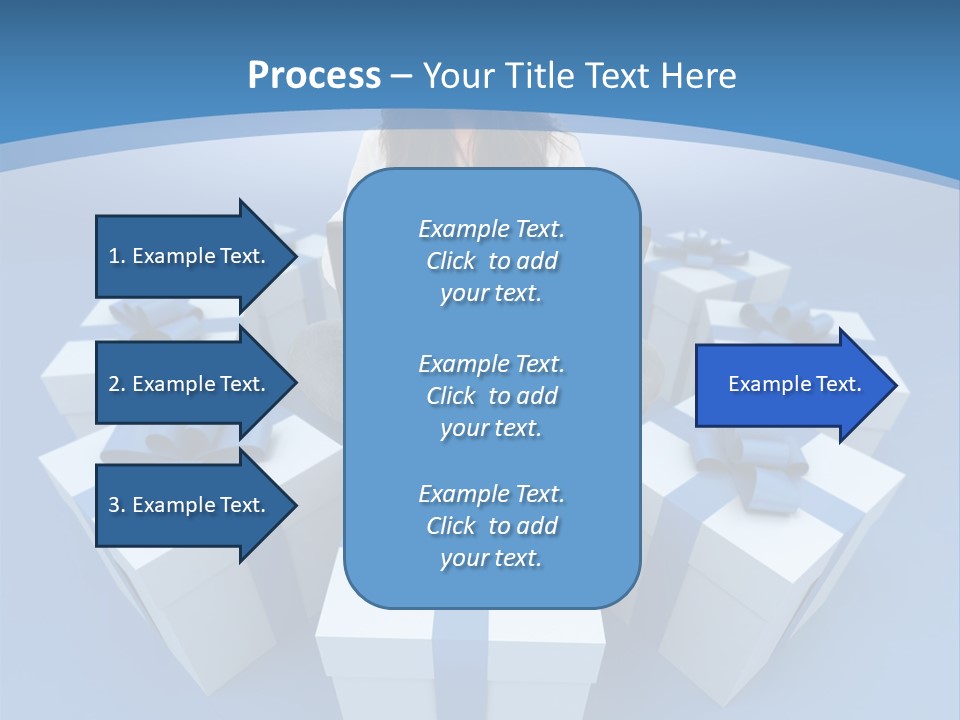 Process – Your Title Text Here

1. Example Text.

2. Example Text.

3. Example Text.

Example Text. Click to add your text.

Example Text. Click to add your text.

Example Text. Click to add your text.

Example Text.